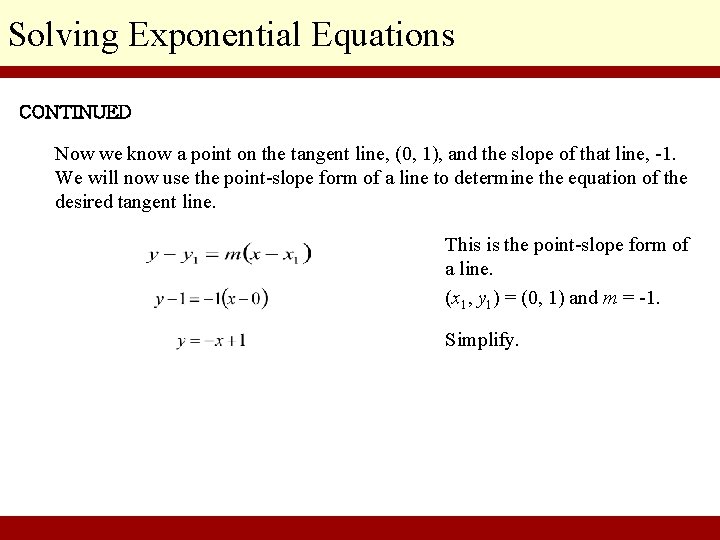 Solving Exponential Equations

CONTINUED

Now we know a point on the tangent line, (0, 1), and the slope of that line, -1. We will now use the point-slope form of a line to determine the equation of the desired tangent line.

$y - y_1 = m(x - x_1)$

This is the point-slope form of a line.

$y - 1 = -1(x - 0)$

$(x_1, y_1) = (0, 1)$ and $m = -1$.

$y = -x + 1$

Simplify.